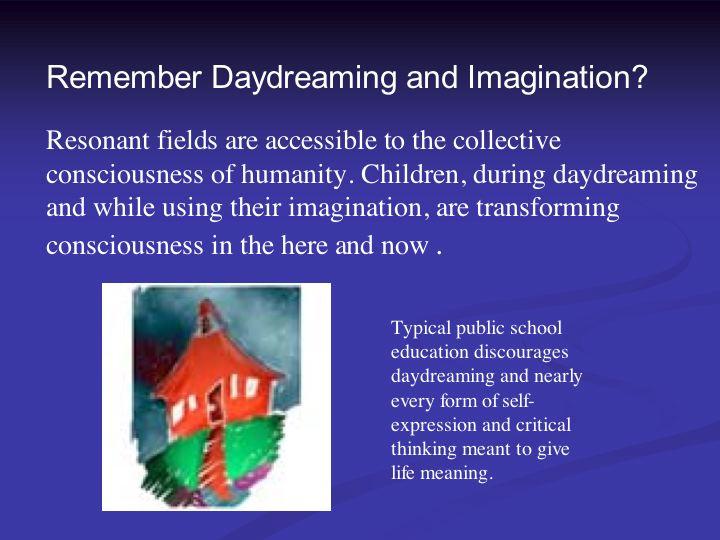 Remember Daydreaming and Imagination?

Resonant fields are accessible to the collective consciousness of humanity. Children, during daydreaming and while using their imagination, are transforming consciousness in the here and now .

Typical public school education discourages daydreaming and nearly every form of self-expression and critical thinking meant to give life meaning.